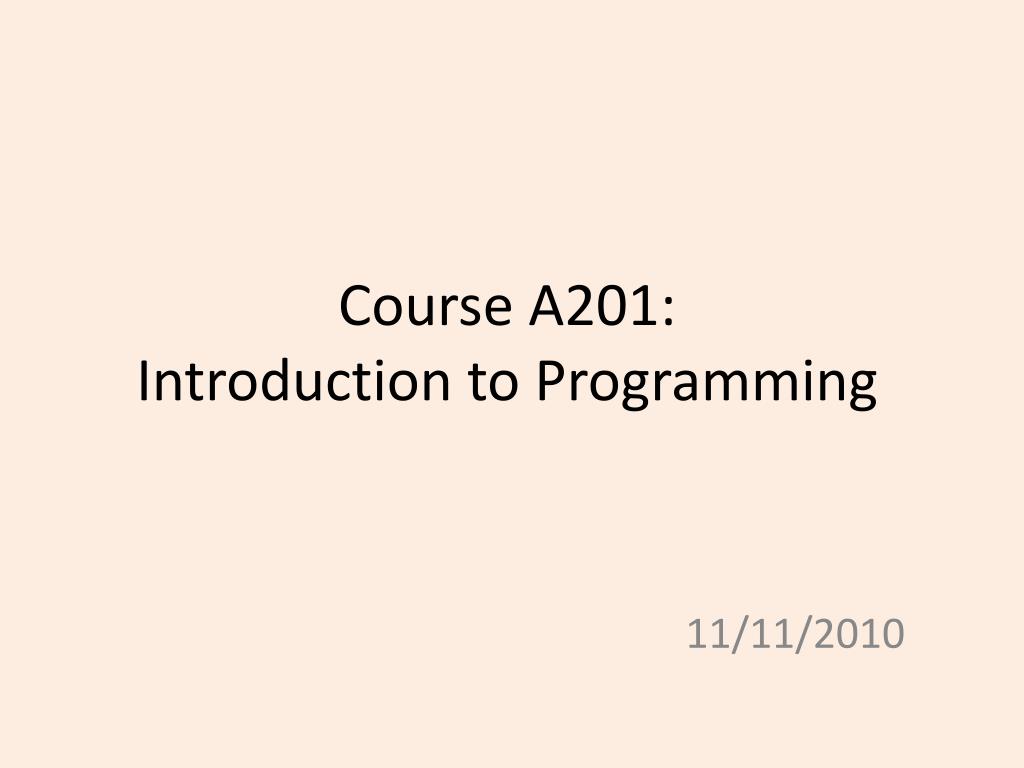 Course A201:
Introduction to Programming

11/11/2010